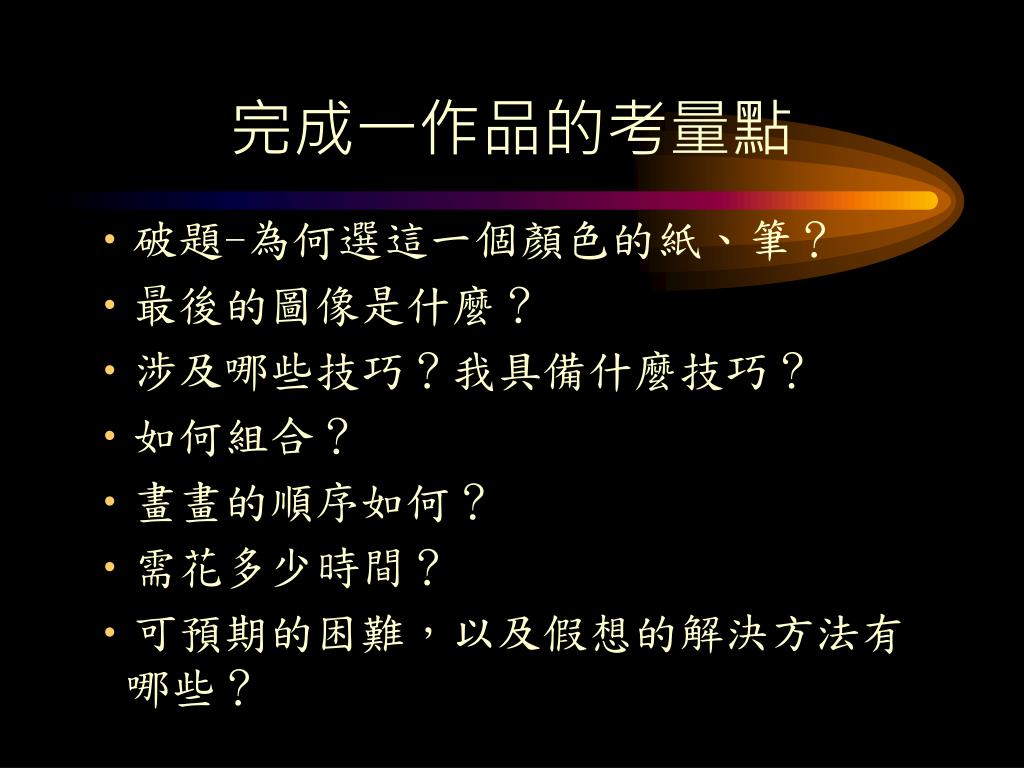 完成一作品的考量點

• 破題-為何選這一個顏色的紙、筆？
• 最後的圖像是什麼？
• 涉及哪些技巧？我具備什麼技巧？
• 如何組合？
• 畫畫的順序如何？
• 需花多少時間？
• 可預期的困難，以及假想的解決方法有哪些？